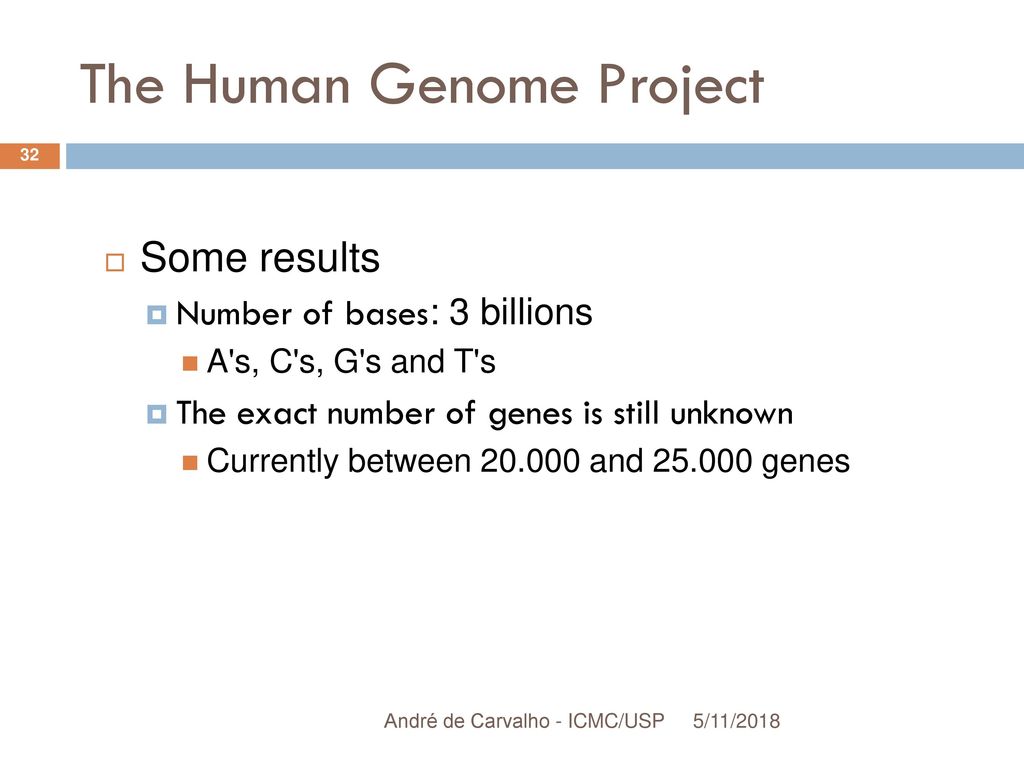 The Human Genome Project

32

Some results

Number of bases: 3 billions

A's, C's, G's and T's

The exact number of genes is still unknown

Currently between 20.000 and 25.000 genes

André de Carvalho - ICMC/USP 5/11/2018